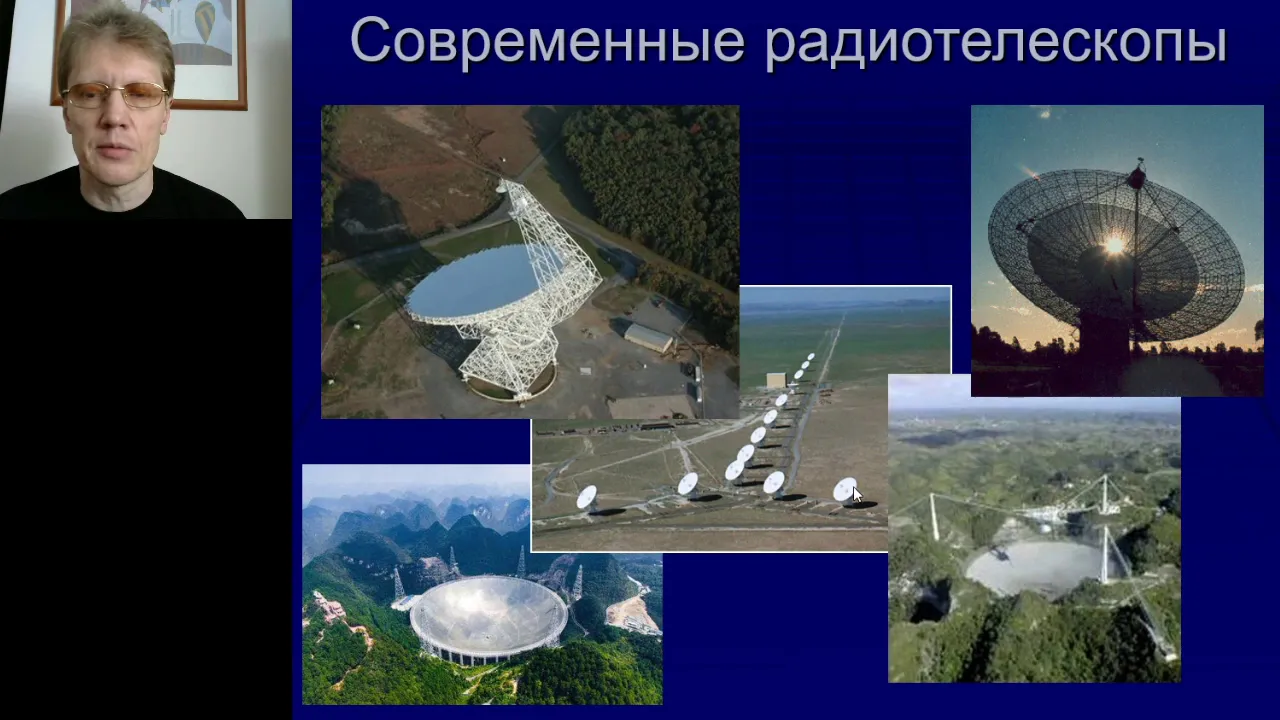 Современные радиотелескопы